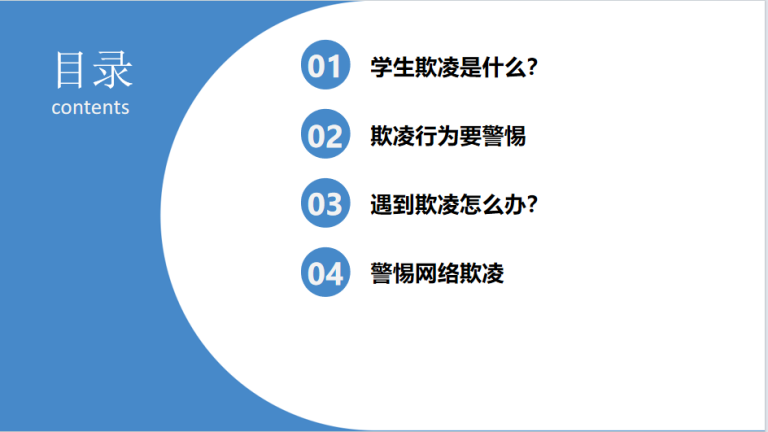 目录
contents

01 学生欺凌是什么?

02 欺凌行为要警惕

03 遇到欺凌怎么办?

04 警惕网络欺凌